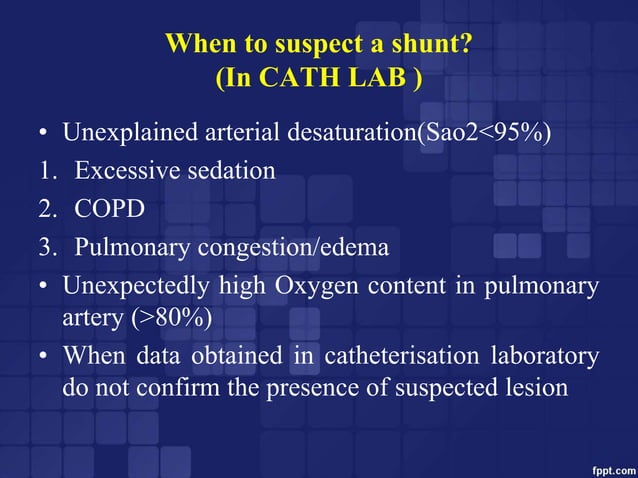 When to suspect a shunt?
(In CATH LAB )

• Unexplained arterial desaturation(Sao2<95%)
1. Excessive sedation
2. COPD
3. Pulmonary congestion/edema
• Unexpectedly high Oxygen content in pulmonary artery (>80%)
• When data obtained in catheterisation laboratory do not confirm the presence of suspected lesion

fppt.com